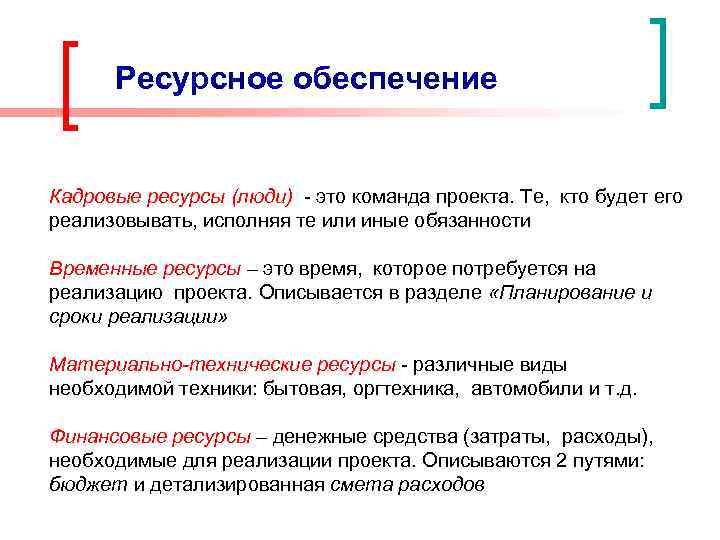 Ресурсное обеспечение

Кадровые ресурсы (люди) - это команда проекта. Те, кто будет его реализовывать, исполняя те или иные обязанности

Временные ресурсы – это время, которое потребуется на реализацию проекта. Описывается в разделе «Планирование и сроки реализации»

Материально-технические ресурсы - различные виды необходимой техники: бытовая, оргтехника, автомобили и т.д.

Финансовые ресурсы – денежные средства (затраты, расходы), необходимые для реализации проекта. Описываются 2 путями: бюджет и детализированная смета расходов